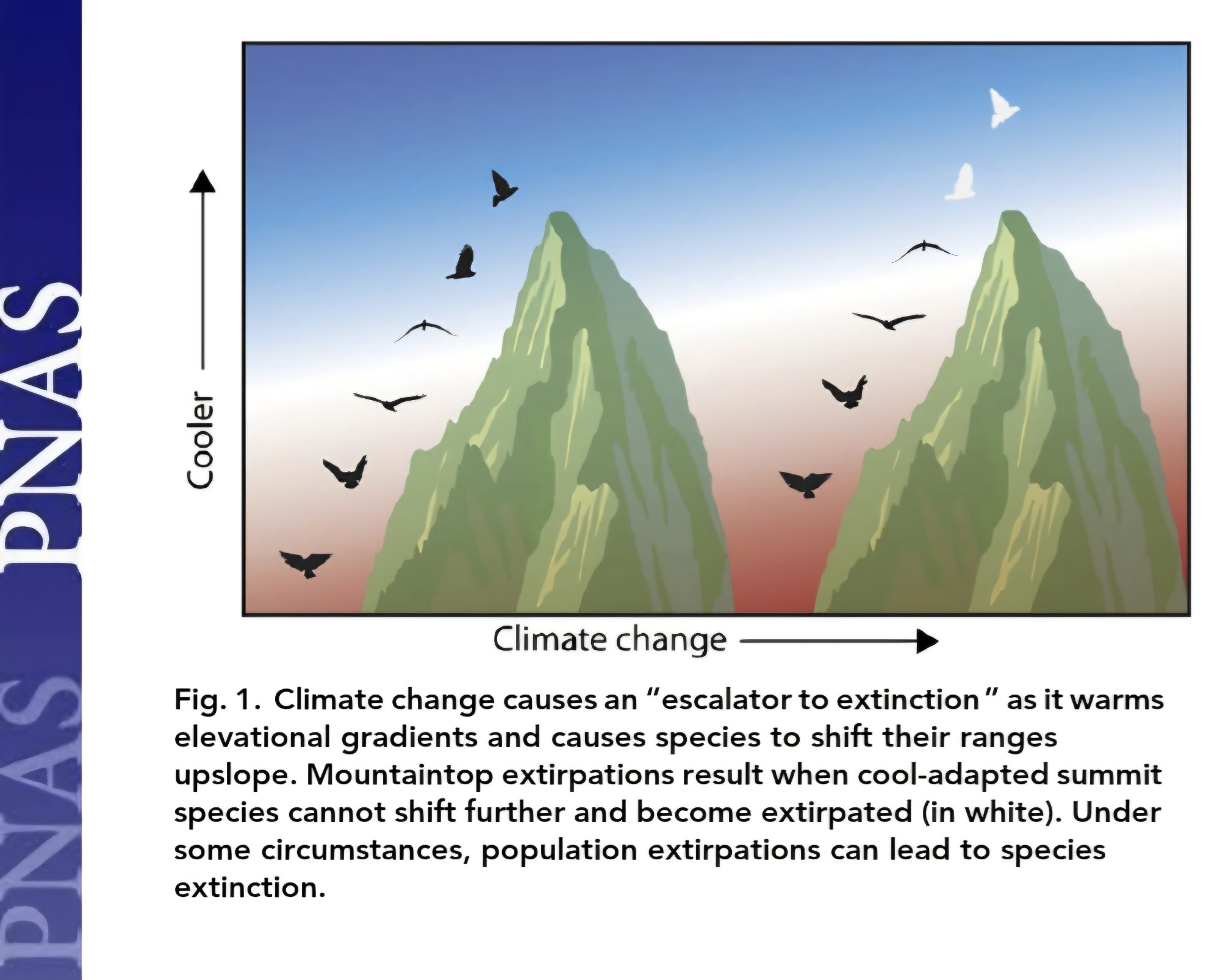 PNAS PNAS

Cooler

Climate change

Fig. 1. Climate change causes an "escalator to extinction" as it warms elevational gradients and causes species to shift their ranges upslope. Mountaintop extirpations result when cool-adapted summit species cannot shift further and become extirpated (in white). Under some circumstances, population extirpations can lead to species extinction.